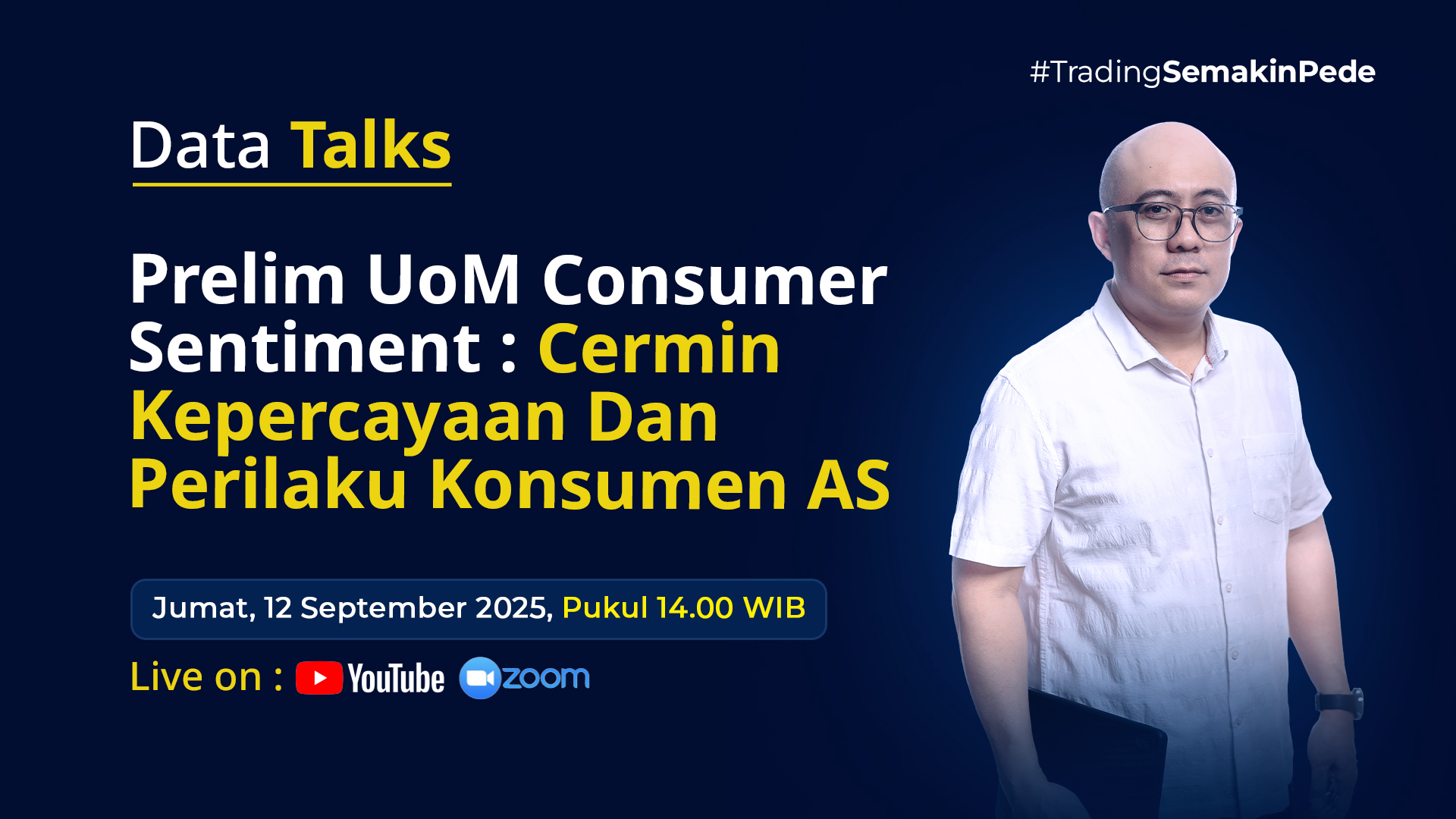 #TradingSemakinPede

Data Talks

Prelim UoM Consumer Sentiment : Cermin Kepercayaan Dan Perilaku Konsumen AS

Jumat, 12 September 2025, Pukul 14.00 WIB

Live on : YouTube zoom